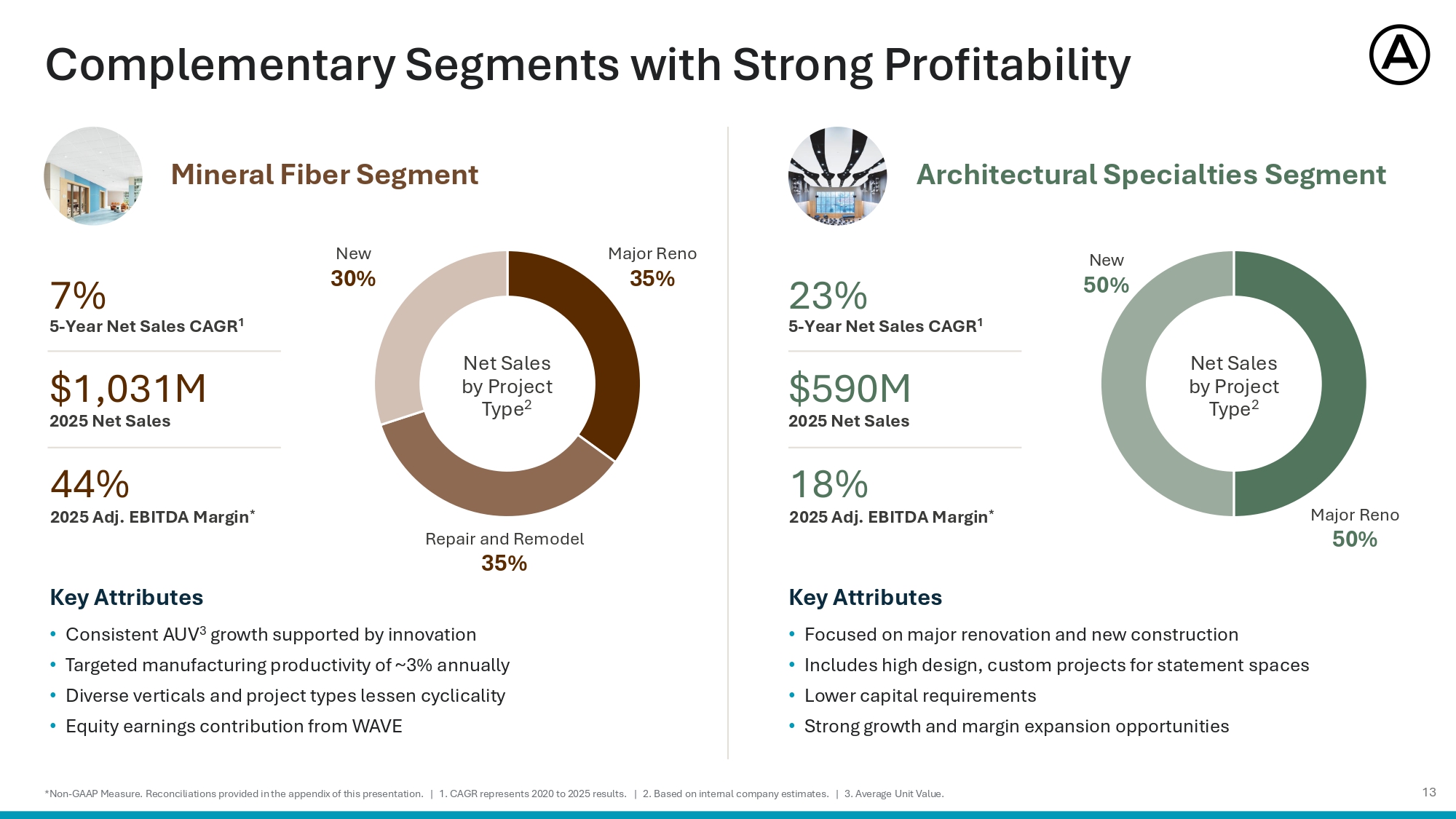 Complementary Segments with Strong Profitability

Mineral Fiber Segment

7%
5-Year Net Sales CAGR$^{1}$

$1,031M
2025 Net Sales

44%
2025 Adj. EBITDA Margin*

New
30%

Major Reno
35%

Net Sales by Project Type$^{2}$

Repair and Remodel
35%

Key Attributes

• Consistent AUV$^{3}$ growth supported by innovation
• Targeted manufacturing productivity of ~3% annually
• Diverse verticals and project types lessen cyclicality
• Equity earnings contribution from WAVE

Architectural Specialties Segment

23%
5-Year Net Sales CAGR$^{1}$

$590M
2025 Net Sales

18%
2025 Adj. EBITDA Margin*

New
50%

Net Sales by Project Type$^{2}$

Major Reno
50%

Key Attributes

• Focused on major renovation and new construction
• Includes high design, custom projects for statement spaces
• Lower capital requirements
• Strong growth and margin expansion opportunities

*Non-GAAP Measure. Reconciliations provided in the appendix of this presentation. | 1. CAGR represents 2020 to 2025 results. | 2. Based on internal company estimates. | 3. Average Unit Value.

13